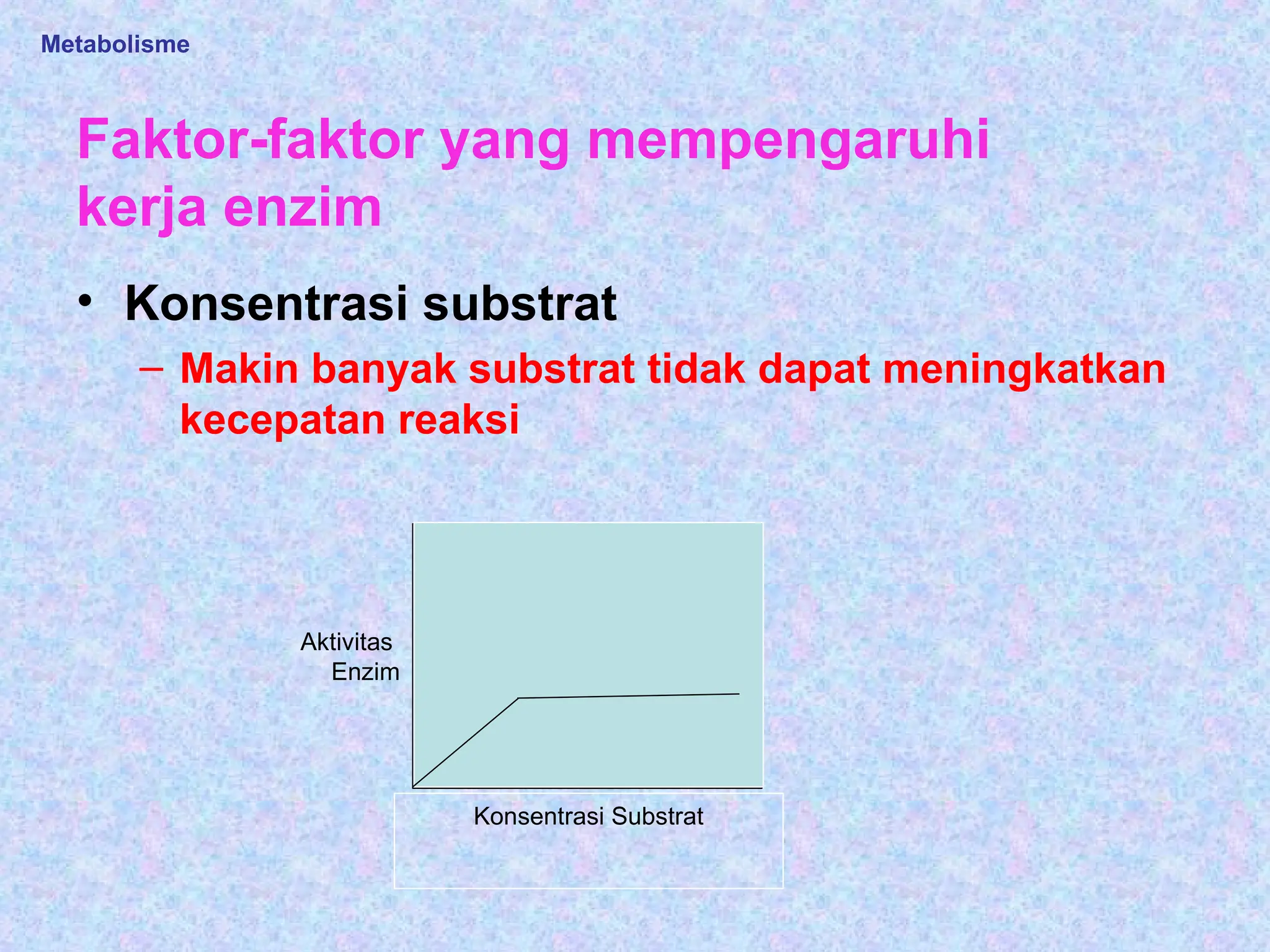 Metabolisme

Faktor-faktor yang mempengaruhi kerja enzim

• Konsentrasi substrat

– Makin banyak substrat tidak dapat meningkatkan kecepatan reaksi

Aktivitas Enzim

Konsentrasi Substrat